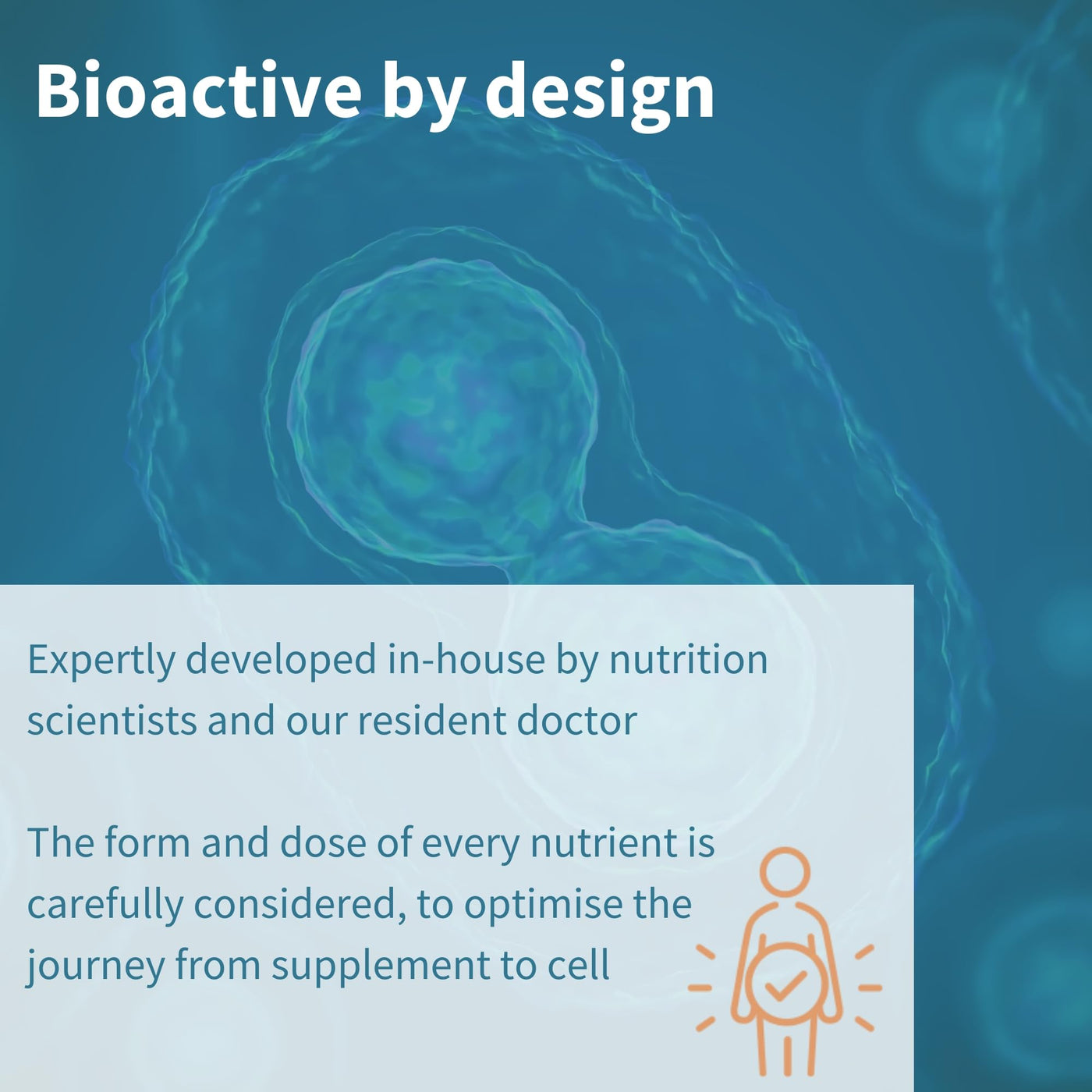 Bioactive by design

Expertly developed in-house by nutrition scientists and our resident doctor

The form and dose of every nutrient is carefully considered, to optimise the journey from supplement to cell